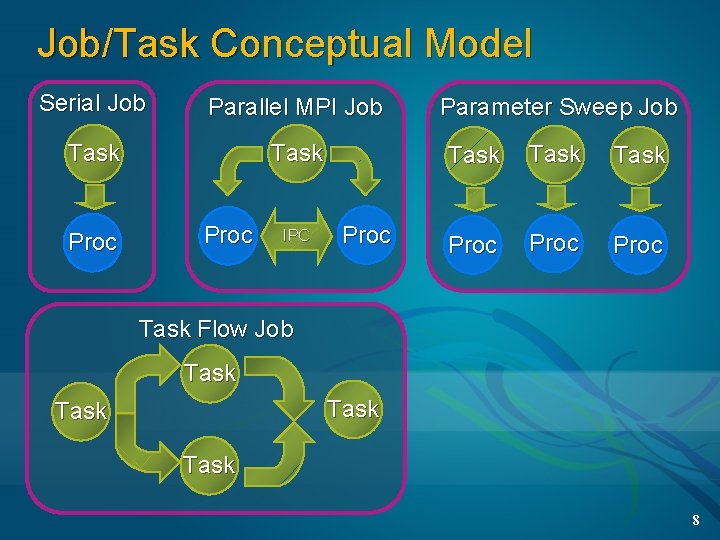 Job/Task Conceptual Model

Serial Job

Task

Proc

Parallel MPI Job

Task

Proc

IPC

Proc

Parameter Sweep Job

Task

Task

Task

Proc

Proc

Proc

Task Flow Job

Task

Task

Task

Task

8